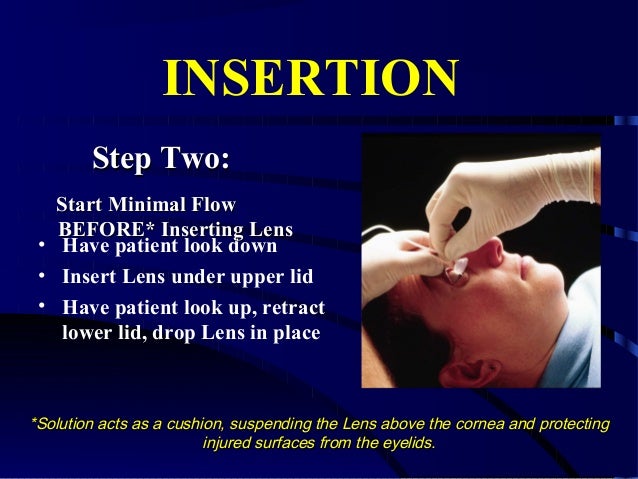 INSERTION

Step Two:

Start Minimal Flow BEFORE* Inserting Lens

• Have patient look down
• Insert Lens under upper lid
• Have patient look up, retract lower lid, drop Lens in place

*Solution acts as a cushion, suspending the Lens above the cornea and protecting injured surfaces from the eyelids.